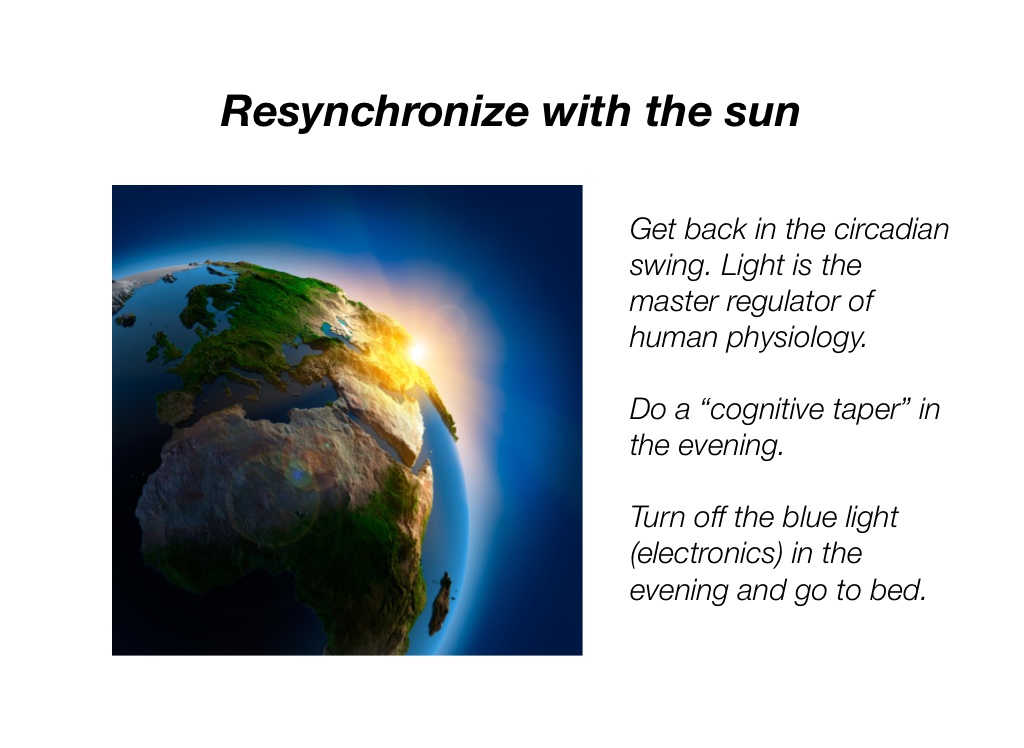 Resynchronize with the sun

Get back in the circadian swing. Light is the master regulator of human physiology.

Do a “cognitive taper” in the evening.

Turn off the blue light (electronics) in the evening and go to bed.